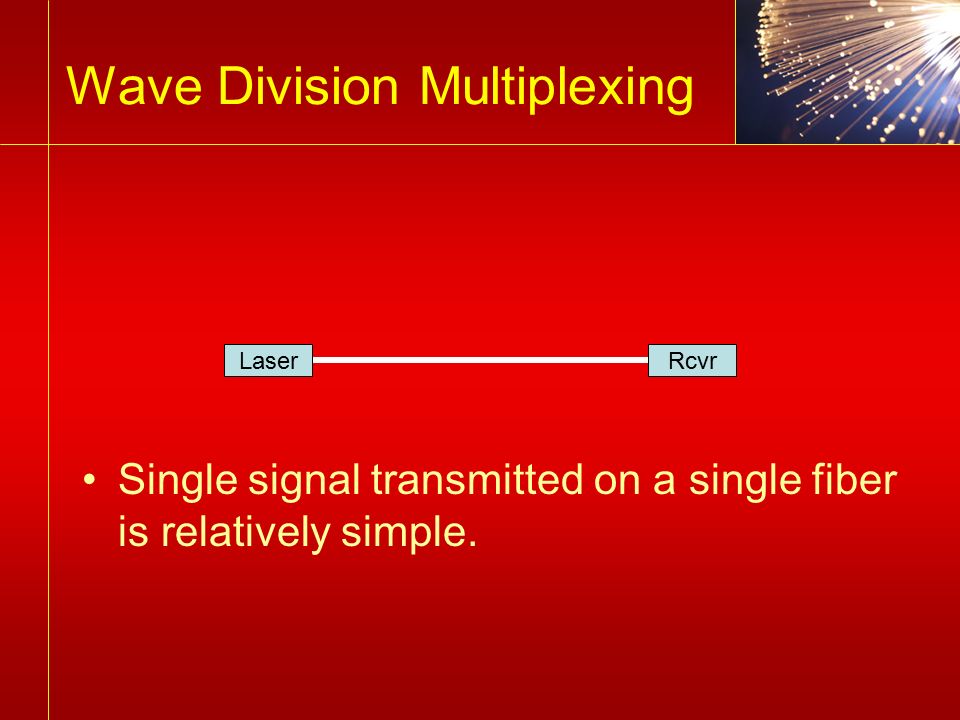 Wave Division Multiplexing

Laser

Rcvr

• Single signal transmitted on a single fiber is relatively simple.